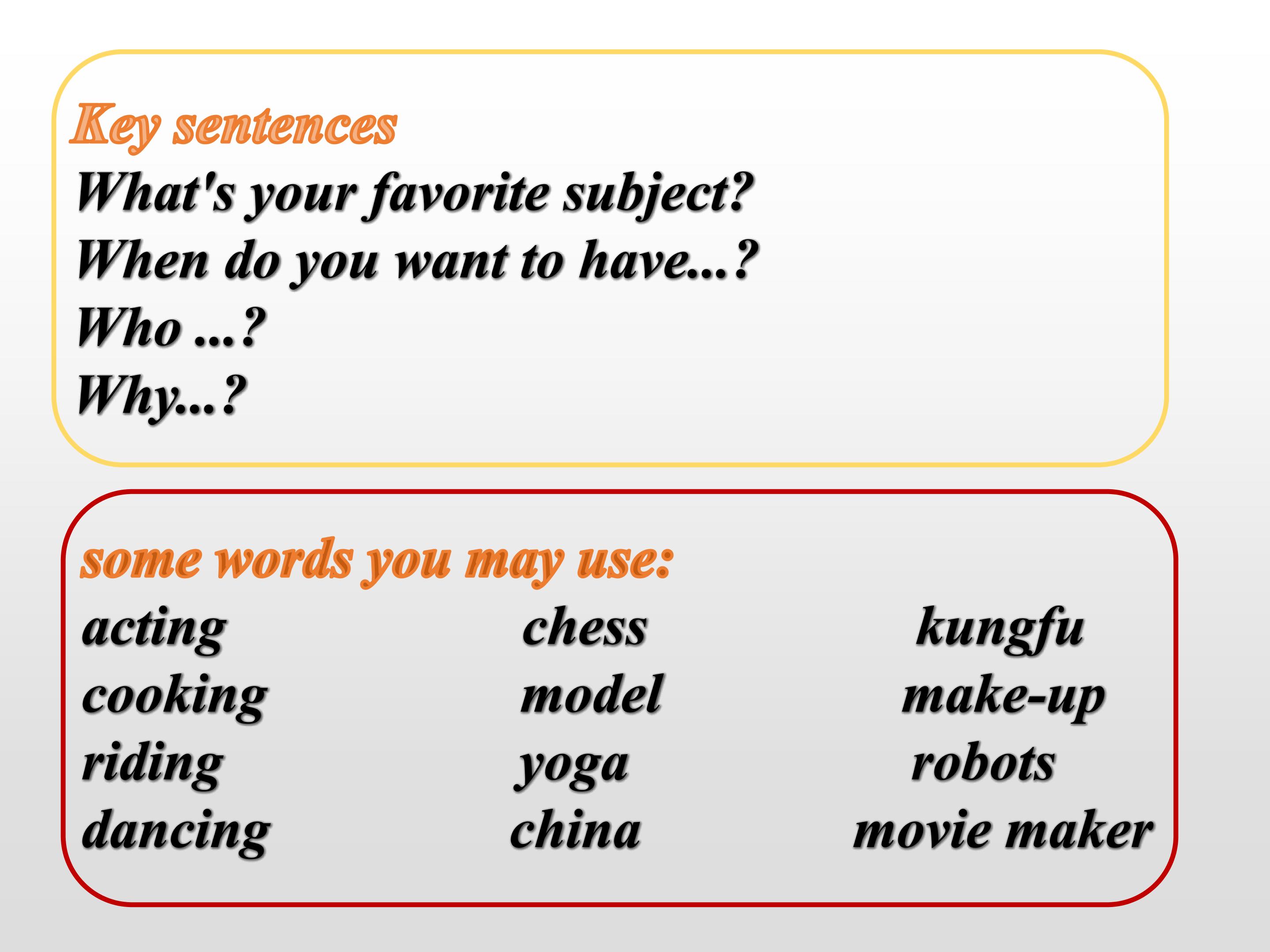 Key sentences

What's your favorite subject?
When do you want to have...?
Who ...?
Why...?

some words you may use:

acting
cooking
riding
dancing

chess
model
yoga
china

kungfu
make-up
robots
movie maker